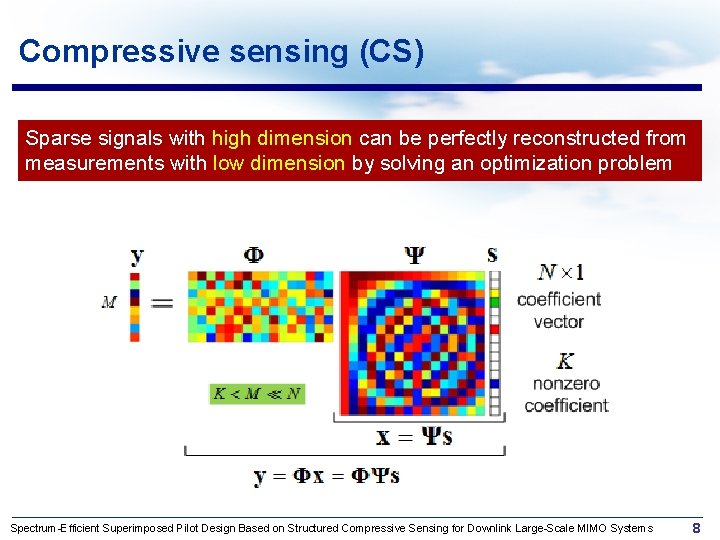 Compressive sensing (CS)

Sparse signals with high dimension can be perfectly reconstructed from measurements with low dimension by solving an optimization problem

$\mathbf{y}$ $\mathbf{\Phi}$ $\mathbf{\Psi}$ $\mathbf{s}$

$M$ $=$

$N \times 1$ coefficient vector

$K$ nonzero coefficient

$K < M \ll N$

$\mathbf{x} = \mathbf{\Psi s}$

$\mathbf{y} = \mathbf{\Phi x} = \mathbf{\Phi \Psi s}$

Spectrum-Efficient Superimposed Pilot Design Based on Structured Compressive Sensing for Downlink Large-Scale MIMO Systems 8